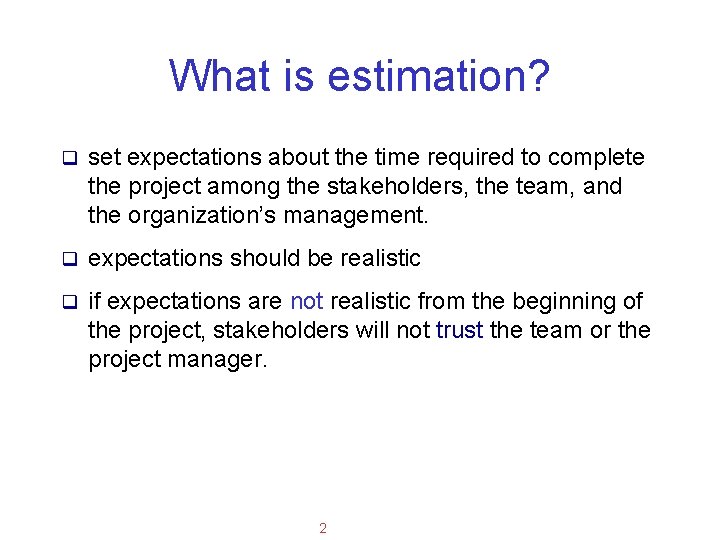 What is estimation?

❑ set expectations about the time required to complete the project among the stakeholders, the team, and the organization's management.

❑ expectations should be realistic

❑ if expectations are not realistic from the beginning of the project, stakeholders will not trust the team or the project manager.

2